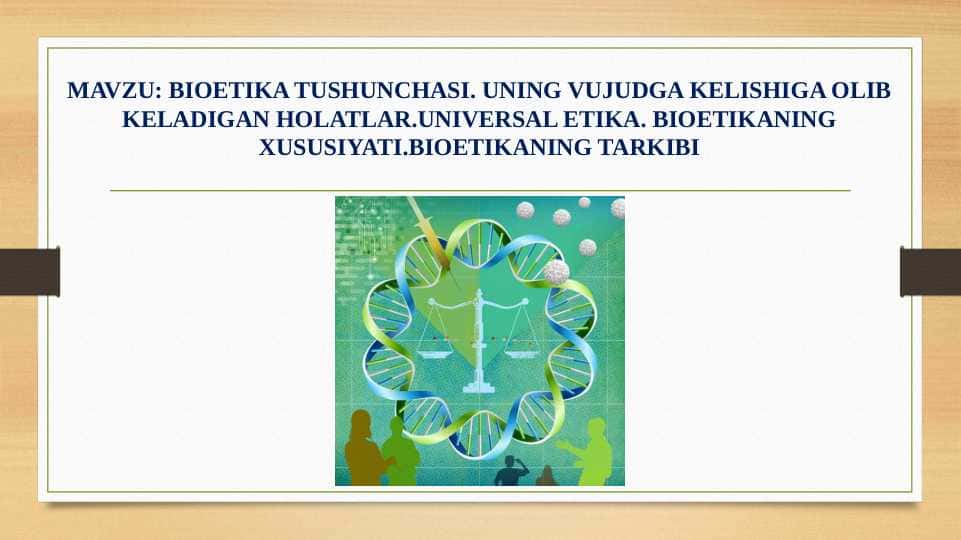 MAVZU: BIOETIKA TUSHUNCHASI. UNING VUJUDGA KELISHIGA OLIB KELADIGAN HOLATLAR.UNIVERSAL ETIKA. BIOETIKANING XUSUSIYATI.BIOETIKANING TARKIBI